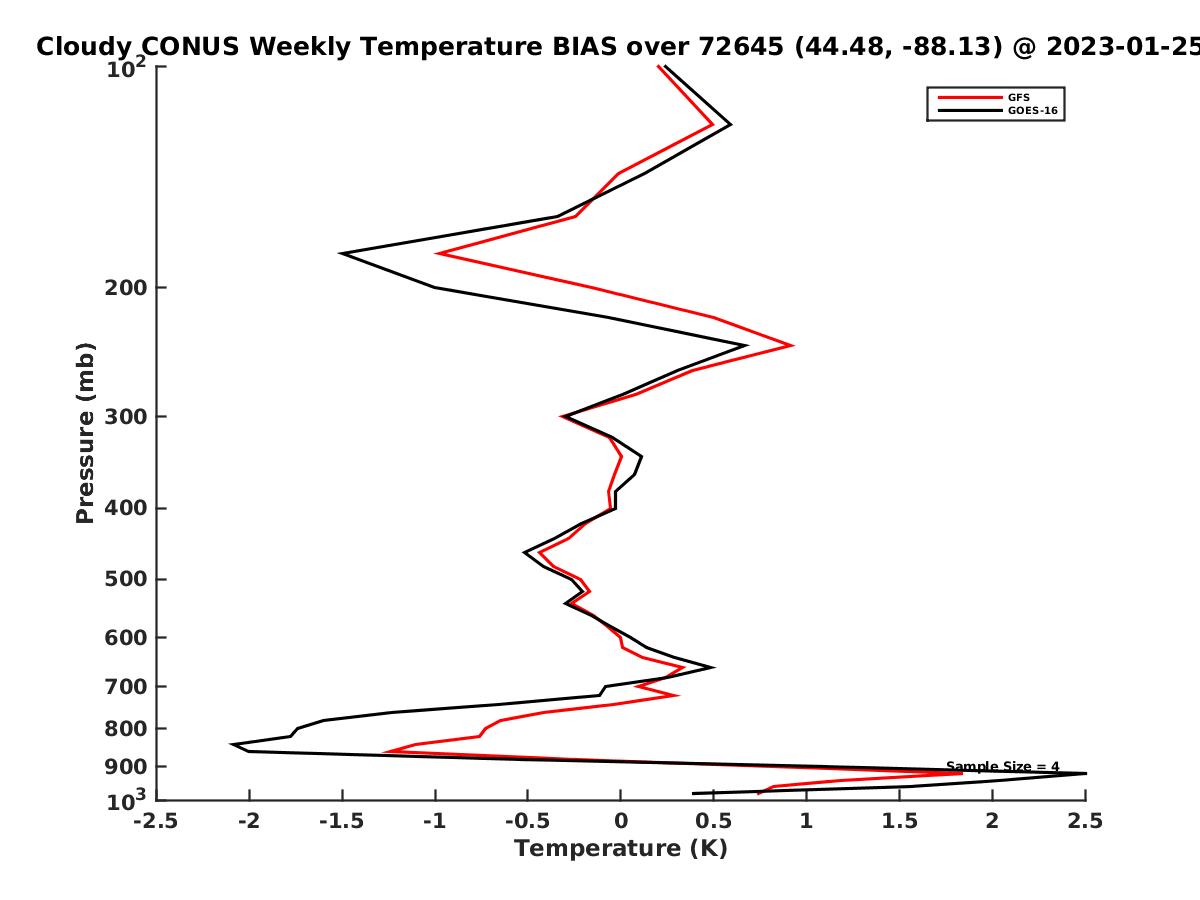 Cloudy CONUS Weekly Temperature BIAS over 72645 (44.48, -88.13) @ 2023-01-25

GFS
GOES-16

Pressure (mb)

$10^2$
200
300
400
500
600
700
800
900
$10^3$

Sample Size = 4

-2.5
-2
-1.5
-1
-0.5
0
0.5
1
1.5
2
2.5

Temperature (K)